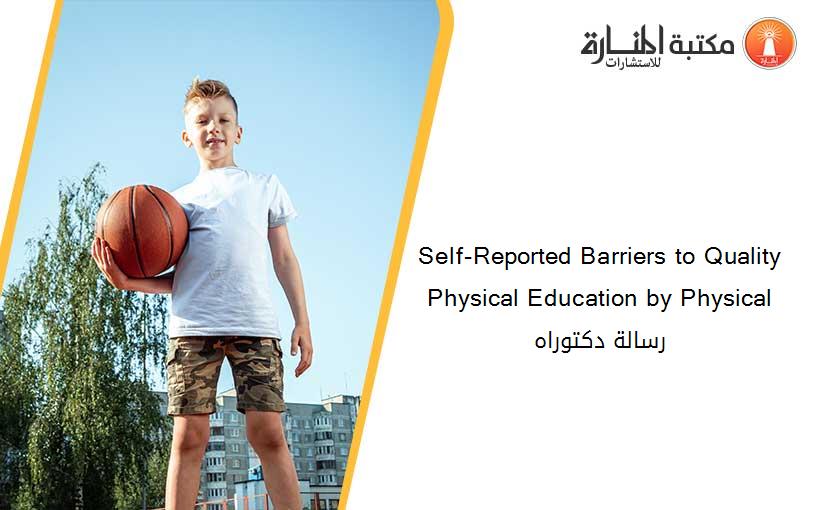 مكتبة المنارة للاستشارات

Self-Reported Barriers to Quality Physical Education by Physical رسالة دكتوراه